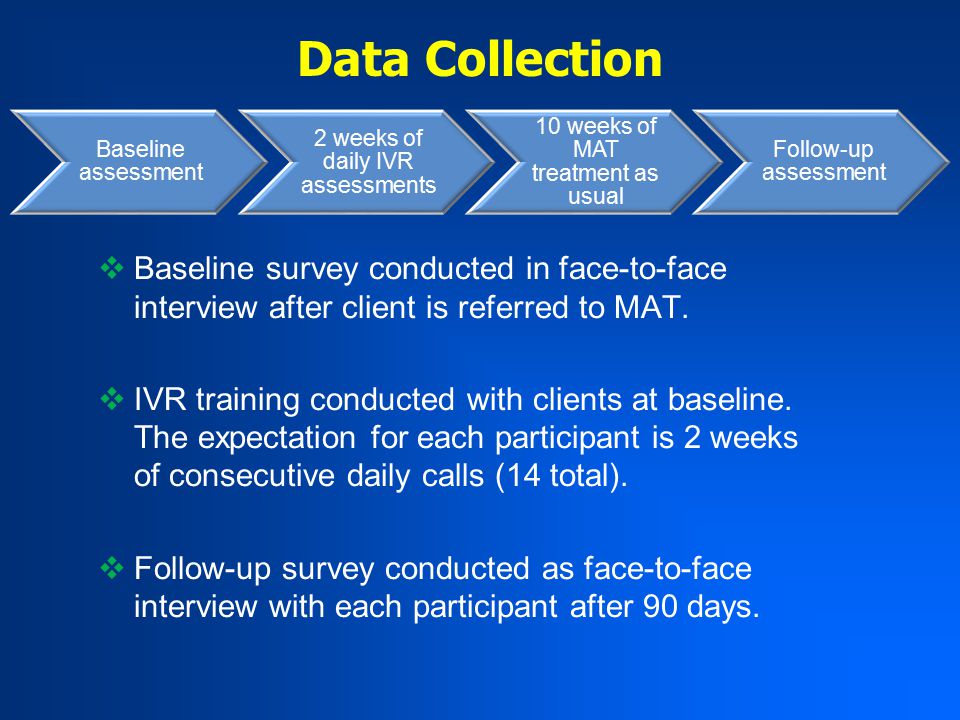 Data Collection

Baseline assessment

2 weeks of daily IVR assessments

10 weeks of MAT treatment as usual

Follow-up assessment

❖ Baseline survey conducted in face-to-face interview after client is referred to MAT.

❖ IVR training conducted with clients at baseline. The expectation for each participant is 2 weeks of consecutive daily calls (14 total).

❖ Follow-up survey conducted as face-to-face interview with each participant after 90 days.